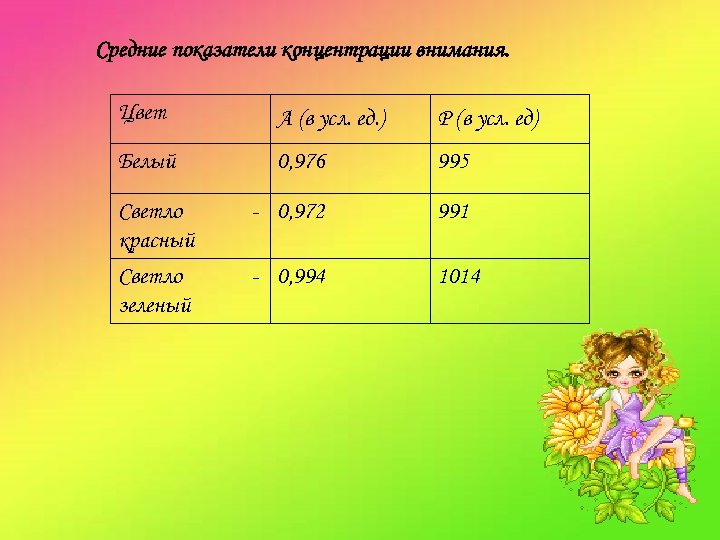 Средние показатели концентрации внимания.

| Цвет | А (в усл. ед.) | Р (в усл. ед) |
|---|---|---|
| Белый | 0,976 | 995 |
| Светло - красный | 0,972 | 991 |
| Светло - зеленый | 0,994 | 1014 |